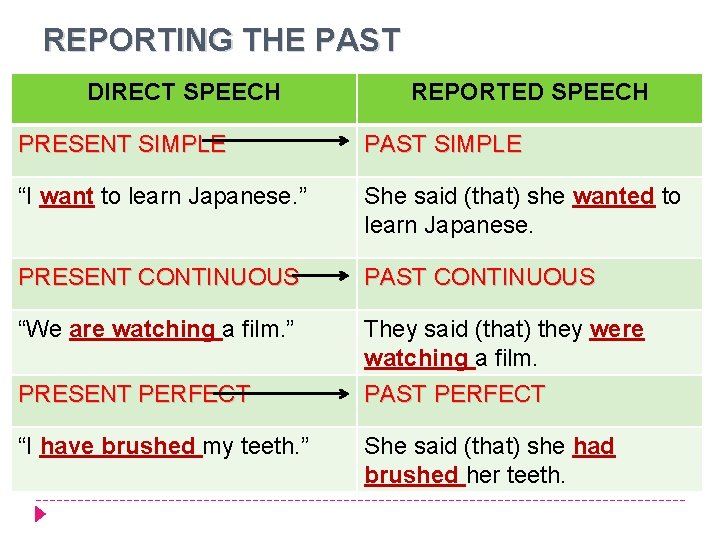 REPORTING THE PAST

| DIRECT SPEECH | REPORTED SPEECH |
|---|---|
| PRESENT SIMPLE | PAST SIMPLE |
| “I want to learn Japanese.” | She said (that) she wanted to learn Japanese. |
| PRESENT CONTINUOUS | PAST CONTINUOUS |
| “We are watching a film.” | They said (that) they were watching a film. |
| PRESENT PERFECT | PAST PERFECT |
| “I have brushed my teeth.” | She said (that) she had brushed her teeth. |